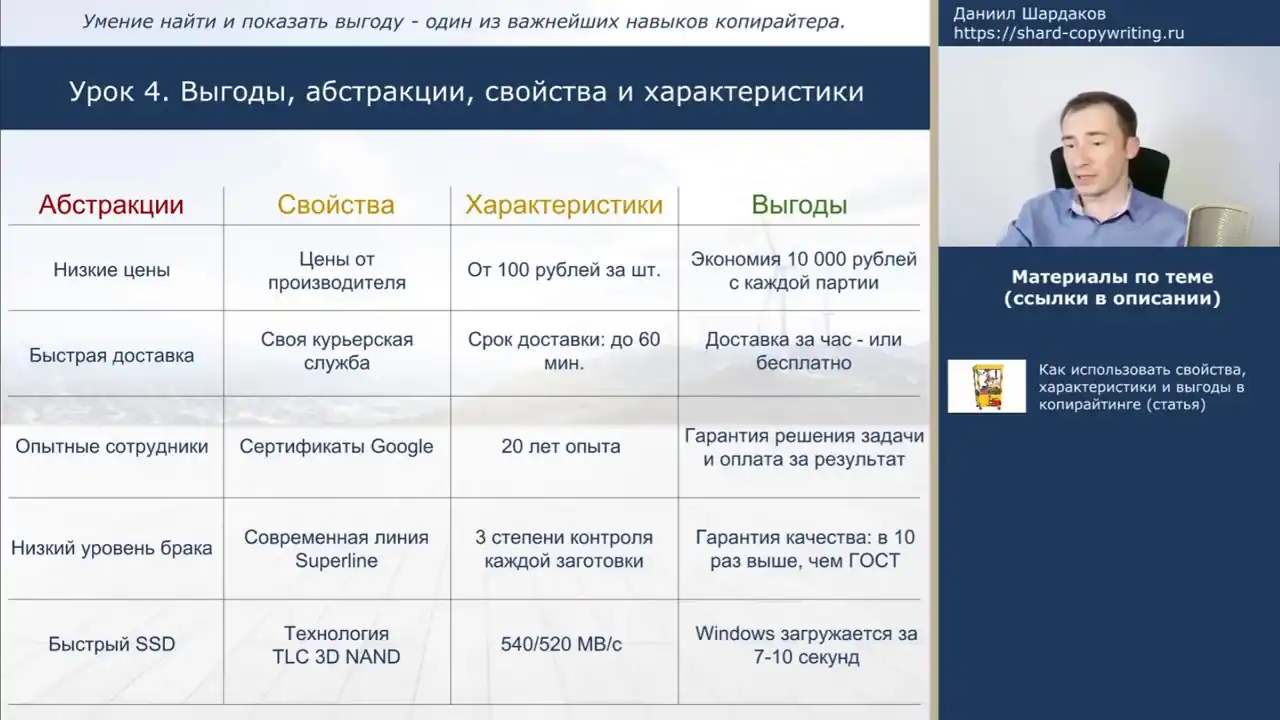 Умение найти и показать выгоду - один из важнейших навыков копирайтера.

Урок 4. Выгоды, абстракции, свойства и характеристики

| Абстракции | Свойства | Характеристики | Выгоды |
|---|---|---|---|
| Низкие цены | Цены от производителя | От 100 рублей за шт. | Экономия 10 000 рублей с каждой партии |
| Быстрая доставка | Своя курьерская служба | Срок доставки: до 60 мин. | Доставка за час - или бесплатно |
| Опытные сотрудники | Сертификаты Google | 20 лет опыта | Гарантия решения задачи и оплата за результат |
| Низкий уровень брака | Современная линия Superline | 3 степени контроля каждой заготовки | Гарантия качества: в 10 раз выше, чем ГОСТ |
| Быстрый SSD | Технология TLC 3D NAND | 540/520 MB/c | Windows загружается за 7-10 секунд |

Даниил Шардаков
https://shard-copywriting.ru

Материалы по теме (ссылки в описании)

Как использовать свойства, характеристики и выгоды в копирайтинге (статья)